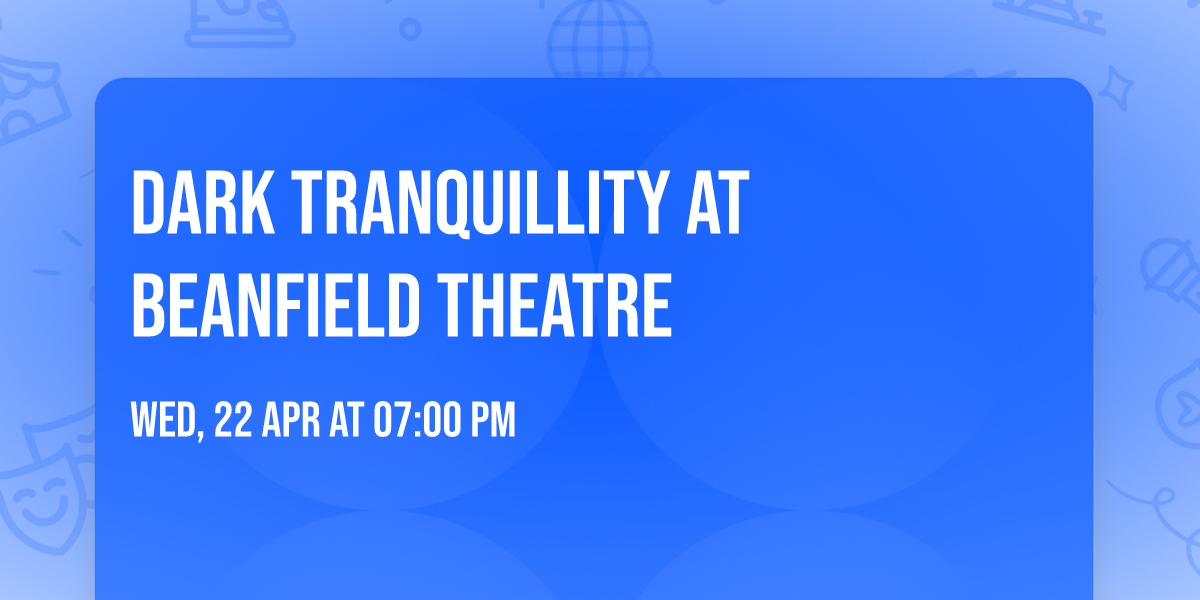 DARK TRANQUILLITY AT BEANFIELD THEATRE

WED, 22 APR AT 07:00 PM